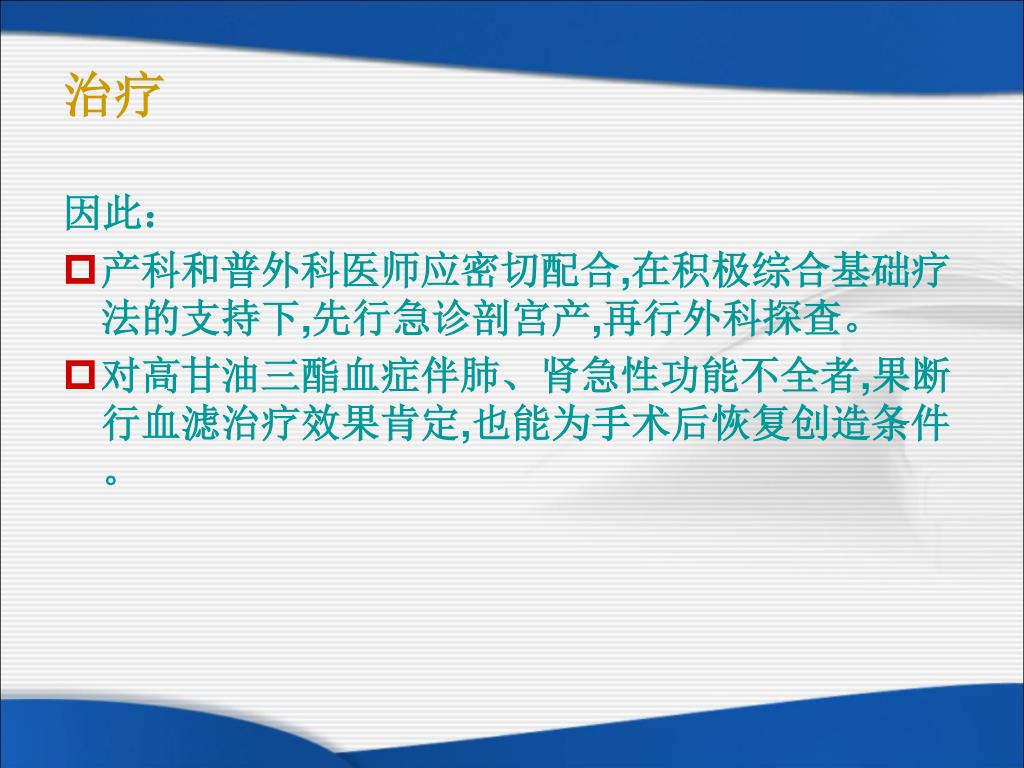 治疗

因此：

产科和普外科医师应密切配合,在积极综合基础疗法的支持下,先行急诊剖宫产,再行外科探查。

对高甘油三酯血症伴肺、肾急性功能不全者,果断行血滤治疗效果肯定,也能为手术后恢复创造条件。